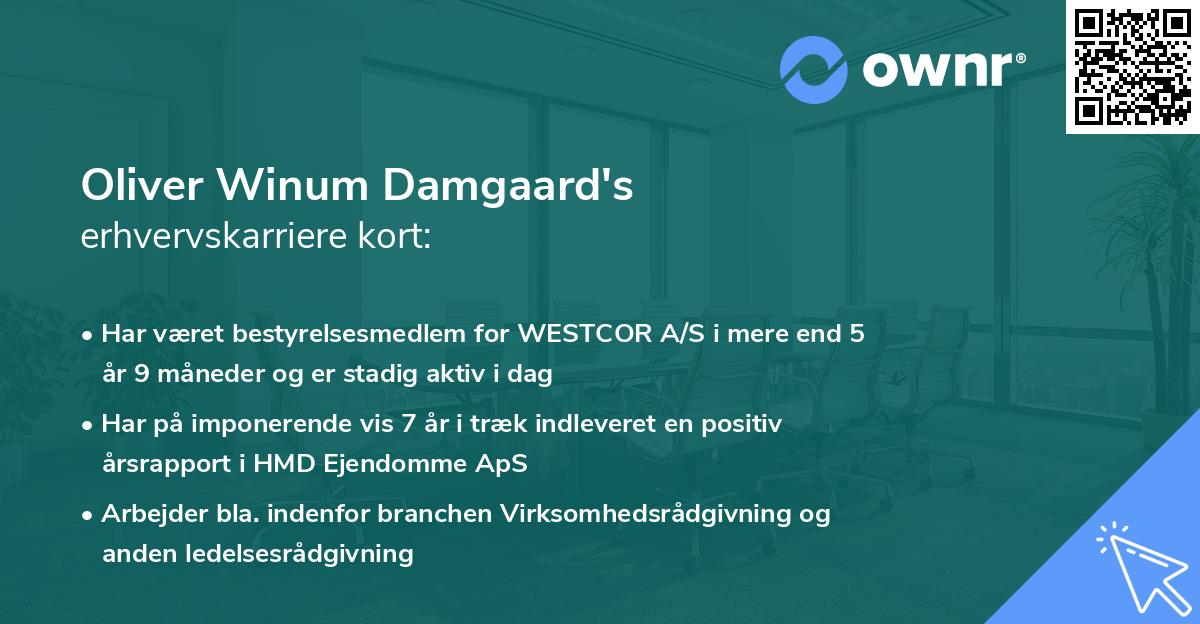 ownr®

Oliver Winum Damgaard's
erhvervskarriere kort:

• Har været bestyrelsesmedlem for WESTCOR A/S i mere end 5 år 9 måneder og er stadig aktiv i dag

• Har på imponerende vis 7 år i træk indleveret en positiv årsrapport i HMD Ejendomme ApS

• Arbejder bla. indenfor branchen Virksomhedsrådgivning og anden ledelsesrådgivning